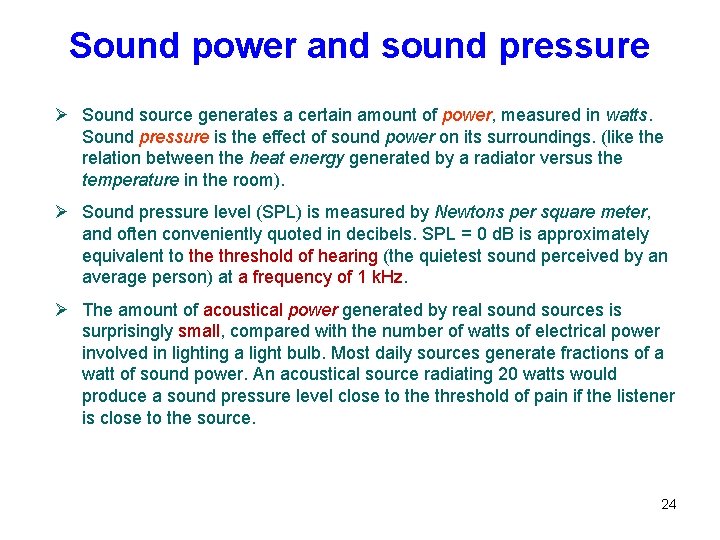 Sound power and sound pressure

➢ Sound source generates a certain amount of power, measured in watts. Sound pressure is the effect of sound power on its surroundings. (like the relation between the heat energy generated by a radiator versus the temperature in the room).

➢ Sound pressure level (SPL) is measured by Newtons per square meter, and often conveniently quoted in decibels. SPL = 0 dB is approximately equivalent to the threshold of hearing (the quietest sound perceived by an average person) at a frequency of 1 kHz.

➢ The amount of acoustical power generated by real sound sources is surprisingly small, compared with the number of watts of electrical power involved in lighting a light bulb. Most daily sources generate fractions of a watt of sound power. An acoustical source radiating 20 watts would produce a sound pressure level close to the threshold of pain if the listener is close to the source.

24